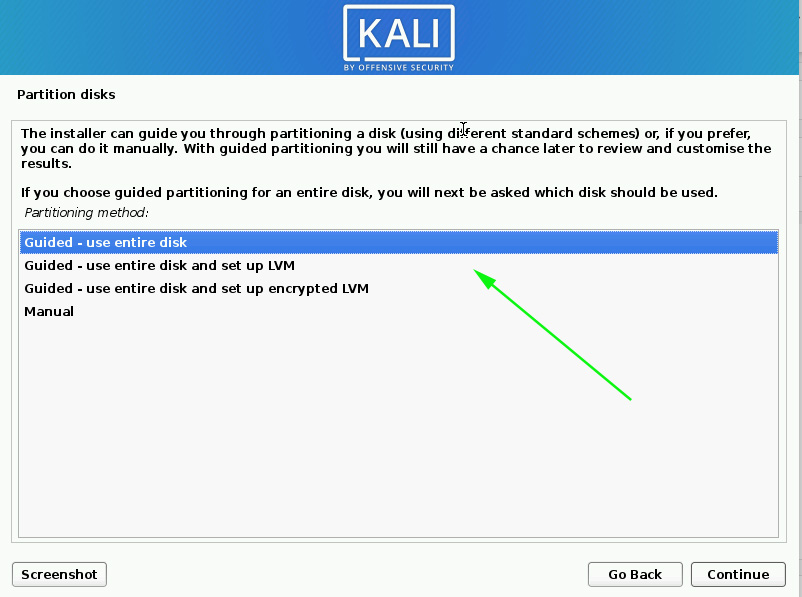 KALI
BY OFFENSIVE SECURITY

Partition disks

The installer can guide you through partitioning a disk (using different standard schemes) or, if you prefer, you can do it manually. With guided partitioning you will still have a chance later to review and customise the results.

If you choose guided partitioning for an entire disk, you will next be asked which disk should be used.

Partitioning method:

Guided - use entire disk
Guided - use entire disk and set up LVM
Guided - use entire disk and set up encrypted LVM
Manual

Screenshot

Go Back

Continue